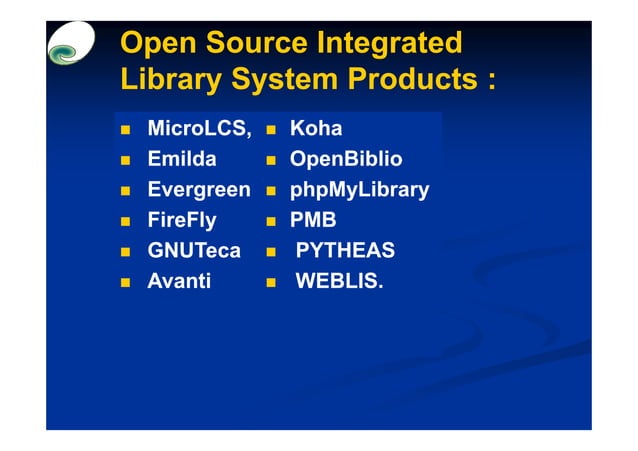 Open Source Integrated Library System Products :

- MicroLCS,
- Emilda
- Evergreen
- FireFly
- GNUTeca
- Avanti

- Koha
- OpenBiblio
- phpMyLibrary
- PMB
- PYTHEAS
- WEBLIS.